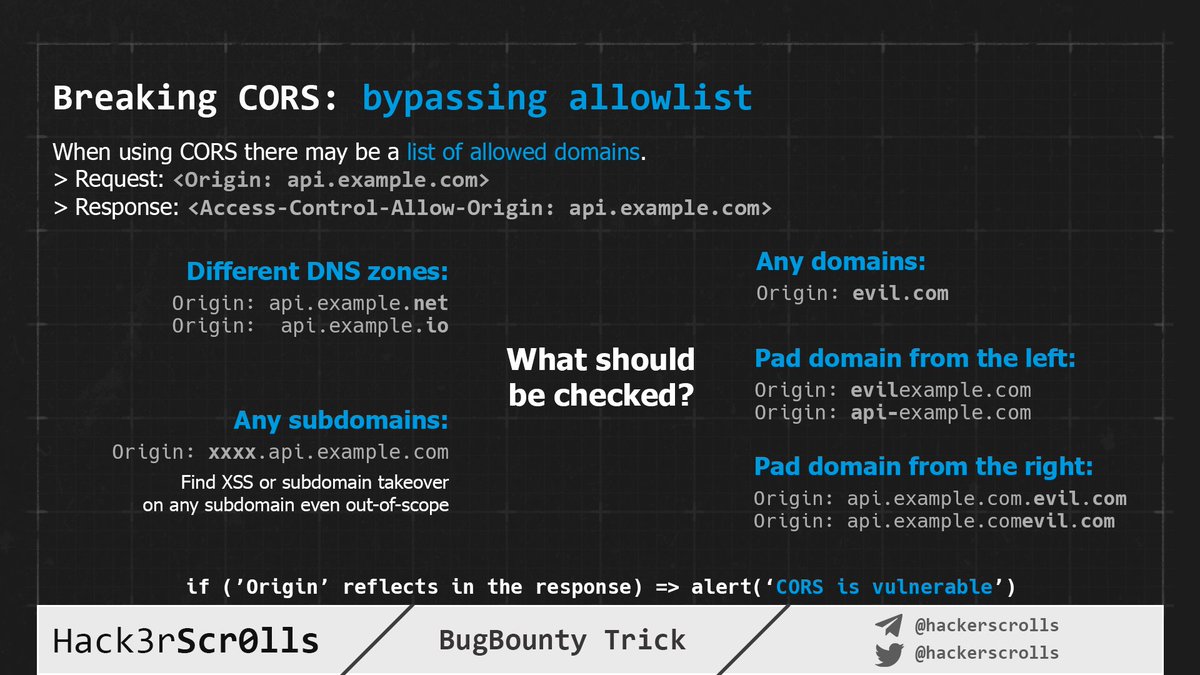 Breaking CORS: bypassing allowlist

When using CORS there may be a list of allowed domains.
> Request: <Origin: api.example.com>
> Response: <Access-Control-Allow-Origin: api.example.com>

Different DNS zones:
Origin: api.example.net
Origin: api.example.io

Any subdomains:
Origin: xxxx.api.example.com
Find XSS or subdomain takeover on any subdomain even out-of-scope

What should be checked?

Any domains:
Origin: evil.com

Pad domain from the left:
Origin: evilexample.com
Origin: api-example.com

Pad domain from the right:
Origin: api.example.com.evil.com
Origin: api.example.comevil.com

if ('Origin' reflects in the response) => alert('CORS is vulnerable')

Hack3rScr0lls

BugBounty Trick

@hackerscrolls
@hackerscrolls